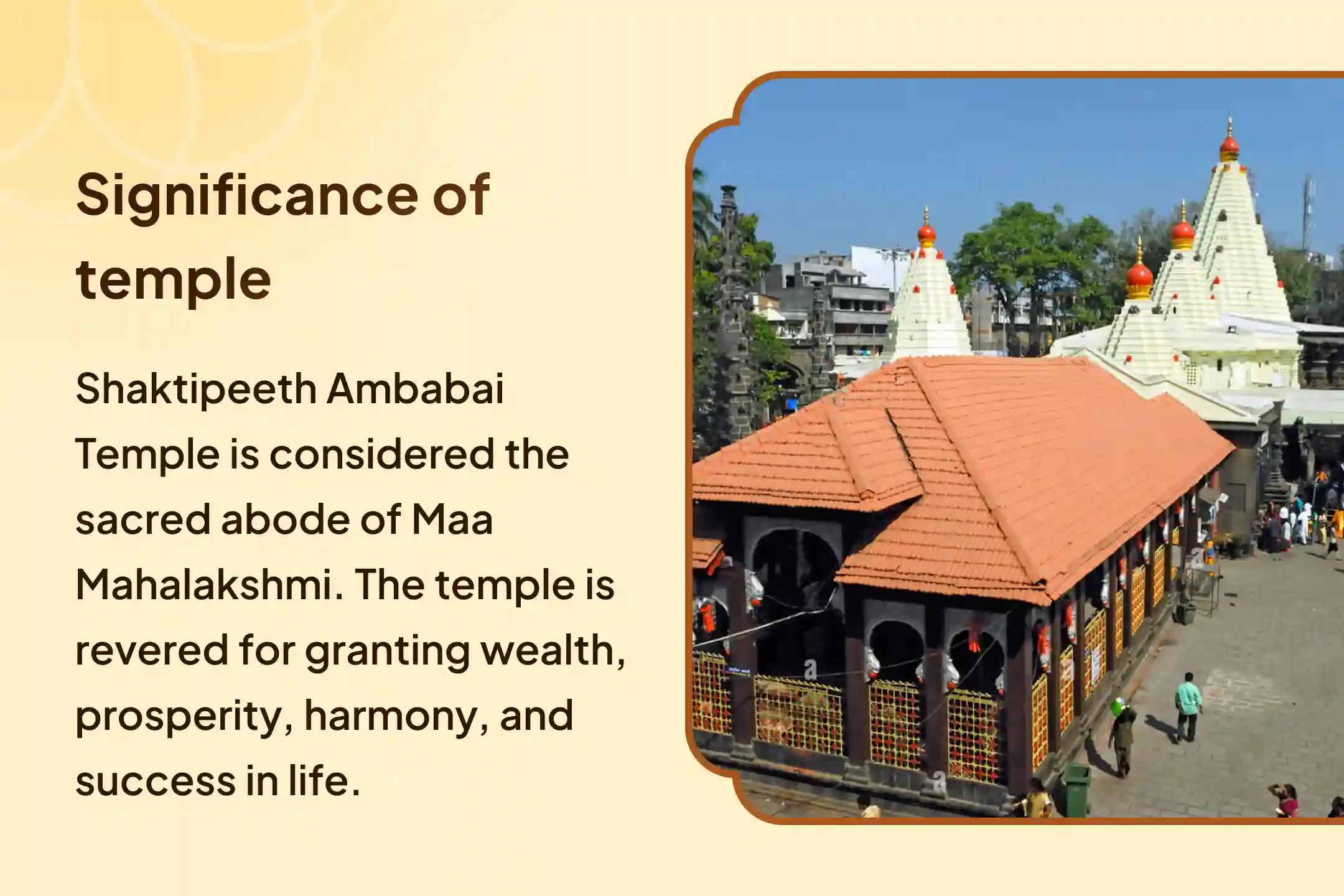 Significance of temple

Shaktipeeth Ambabai Temple is considered the sacred abode of Maa Mahalakshmi. The temple is revered for granting wealth, prosperity, harmony, and success in life.